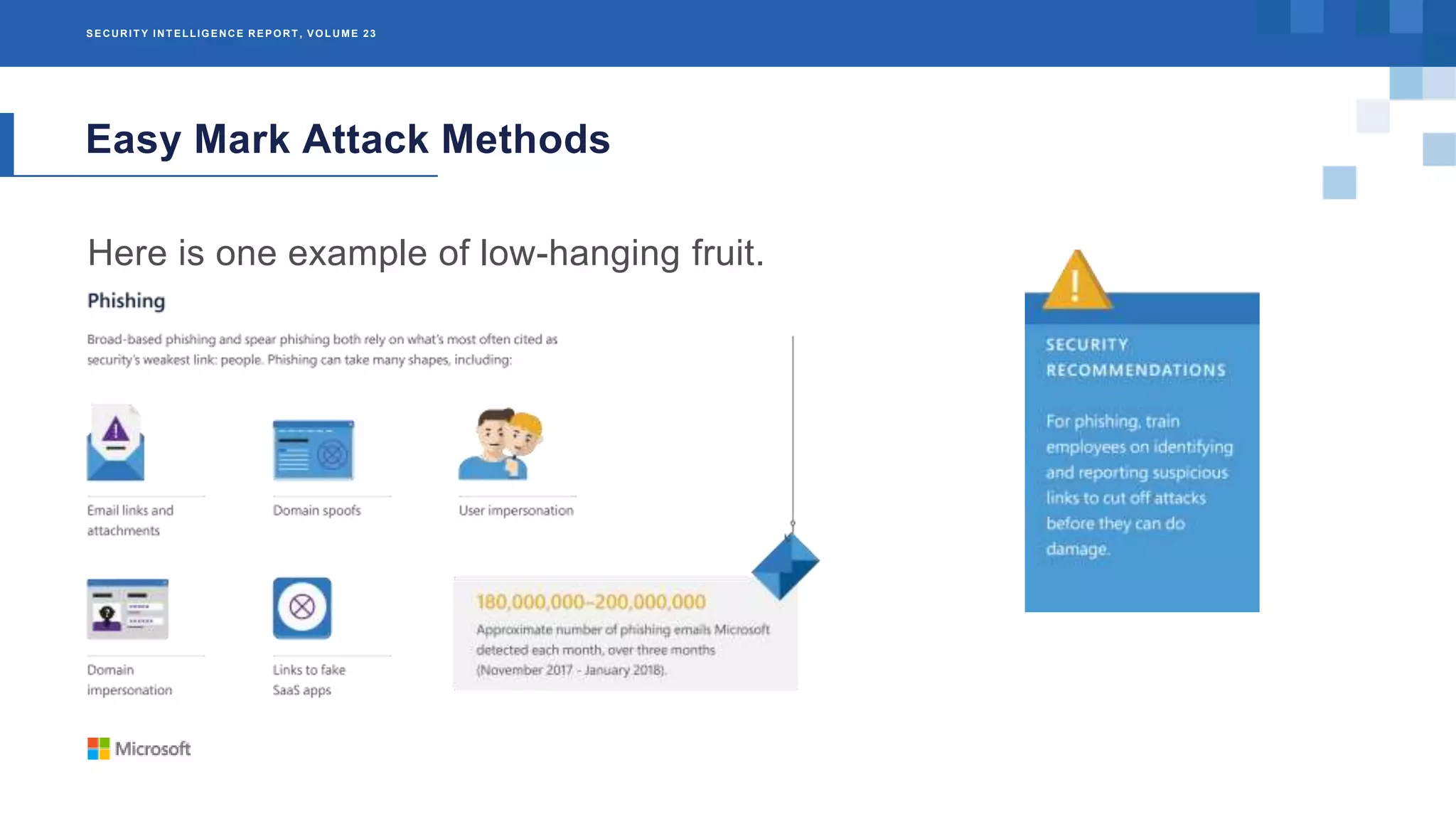 SECURITY INTELLIGENCE REPORT, VOLUME 23

Easy Mark Attack Methods

Here is one example of low-hanging fruit.

Phishing

Broad-based phishing and spear phishing both rely on what's most often cited as security's weakest link: people. Phishing can take many shapes, including:

Email links and attachments

Domain spoofs

User impersonation

Domain impersonation

Links to fake SaaS apps

180,000,000–200,000,000

Approximate number of phishing emails Microsoft detected each month, over three months (November 2017 - January 2018).

SECURITY RECOMMENDATIONS

For phishing, train employees on identifying and reporting suspicious links to cut off attacks before they can do damage.

Microsoft